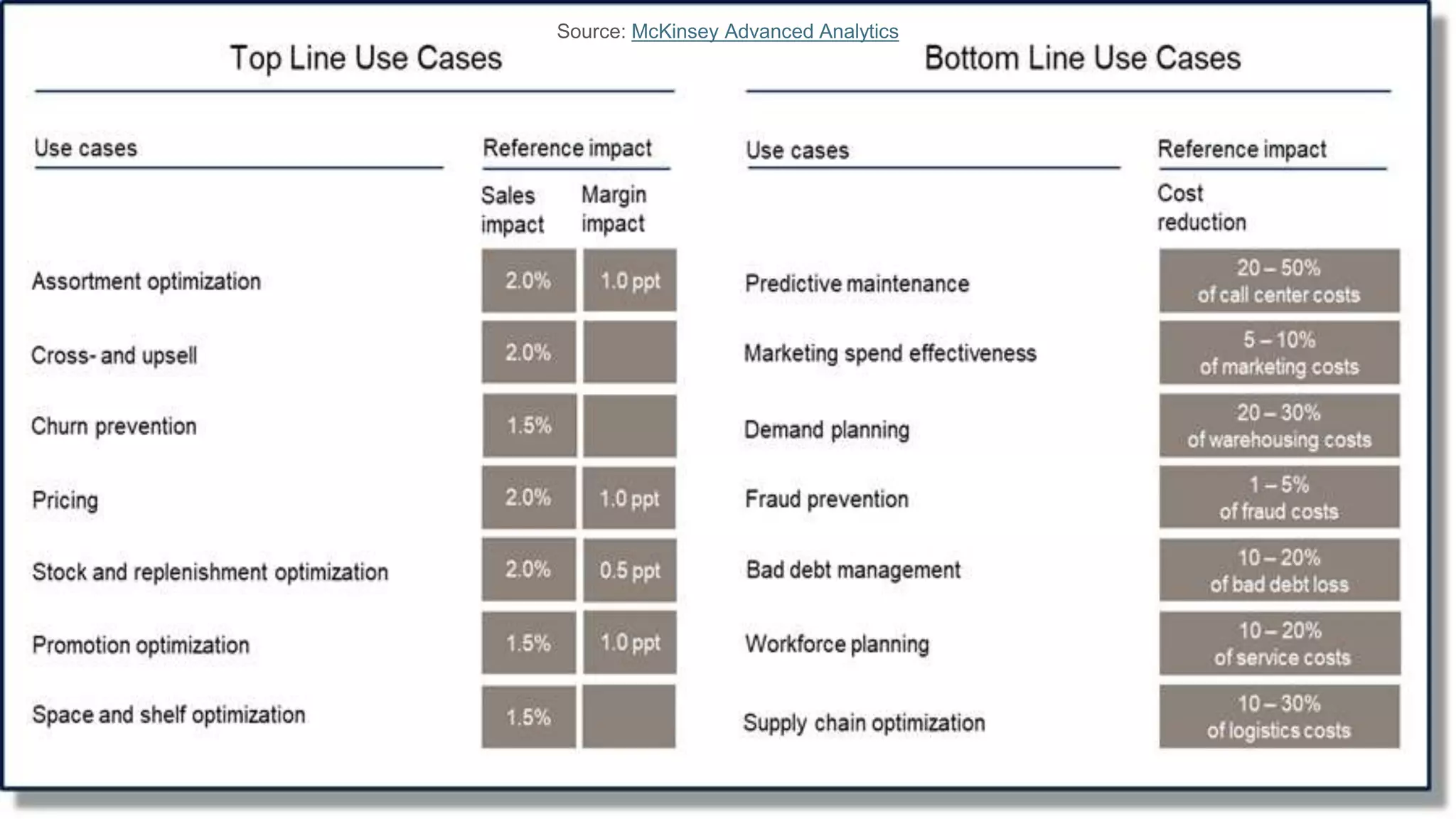 Source: McKinsey Advanced Analytics

Top Line Use Cases

| Use cases | Reference impact: Sales impact | Reference impact: Margin impact |
|---|---|---|
| Assortment optimization | 2.0% | 1.0 ppt |
| Cross- and upsell | 2.0% | |
| Churn prevention | 1.5% | |
| Pricing | 2.0% | 1.0 ppt |
| Stock and replenishment optimization | 2.0% | 0.5 ppt |
| Promotion optimization | 1.5% | 1.0 ppt |
| Space and shelf optimization | 1.5% | |

Bottom Line Use Cases

| Use cases | Reference impact: Cost reduction |
|---|---|
| Predictive maintenance | 20 – 50% of call center costs |
| Marketing spend effectiveness | 5 – 10% of marketing costs |
| Demand planning | 20 – 30% of warehousing costs |
| Fraud prevention | 1 – 5% of fraud costs |
| Bad debt management | 10 – 20% of bad debt loss |
| Workforce planning | 10 – 20% of service costs |
| Supply chain optimization | 10 – 30% of logistics costs |